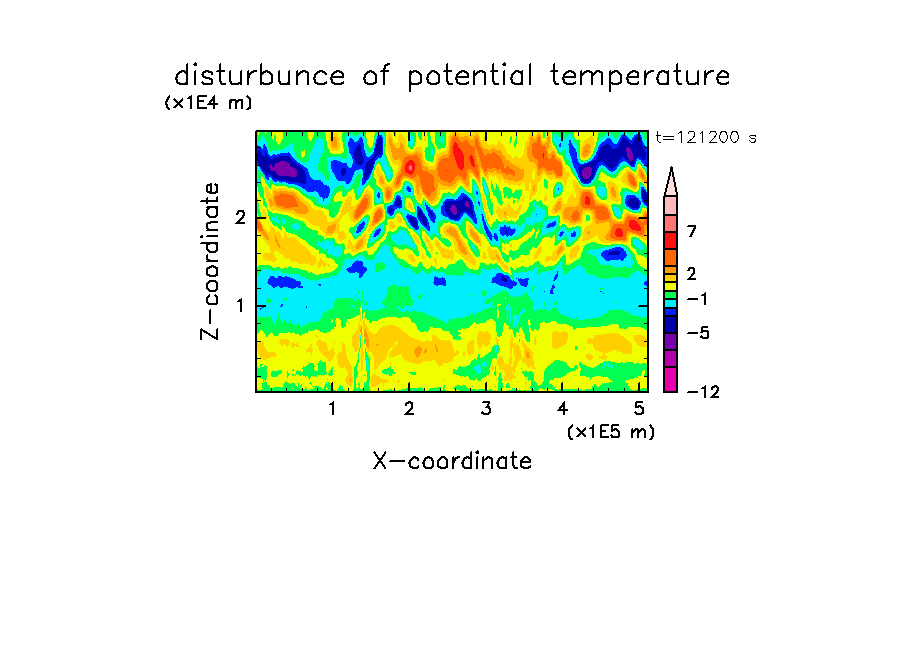 disturbunce of potential temperature
(x1E4 m)
t=121200 s
Z-coordinate
2
1
7
2
−1
−5
−12
1 2 3 4 5
(x1E5 m)
X-coordinate